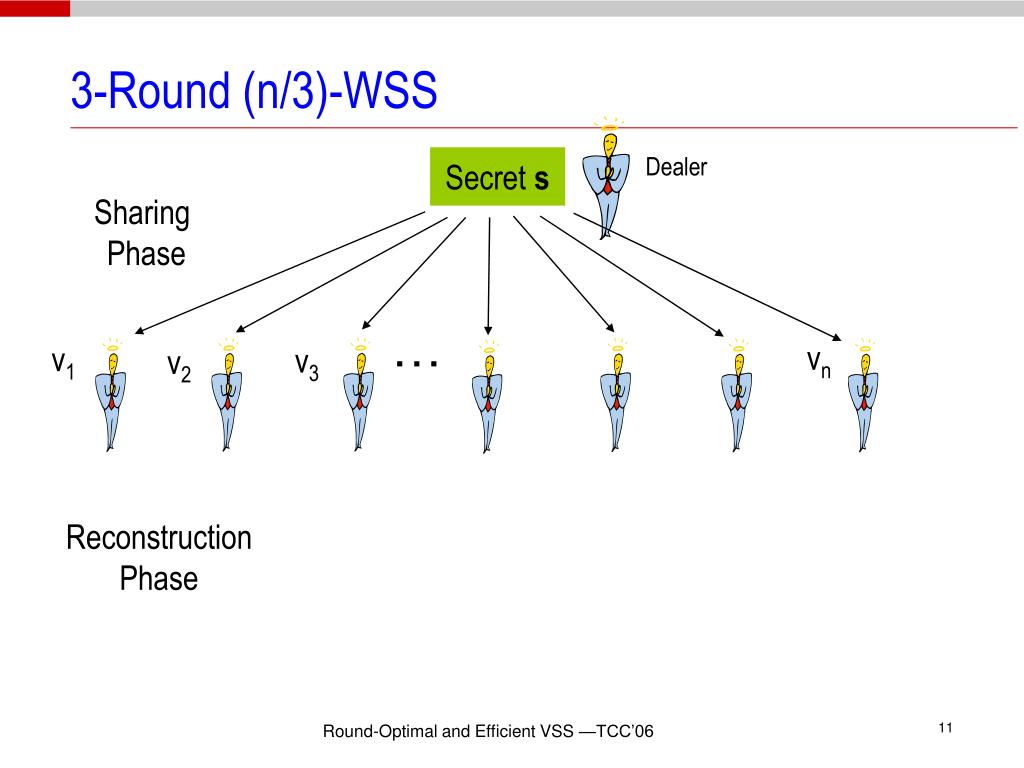 3-Round (n/3)-WSS

Secret **s**

Dealer

Sharing Phase

$v_1$ $v_2$ $v_3$ . . . $v_n$

Reconstruction Phase

Round-Optimal and Efficient VSS —TCC'06

11